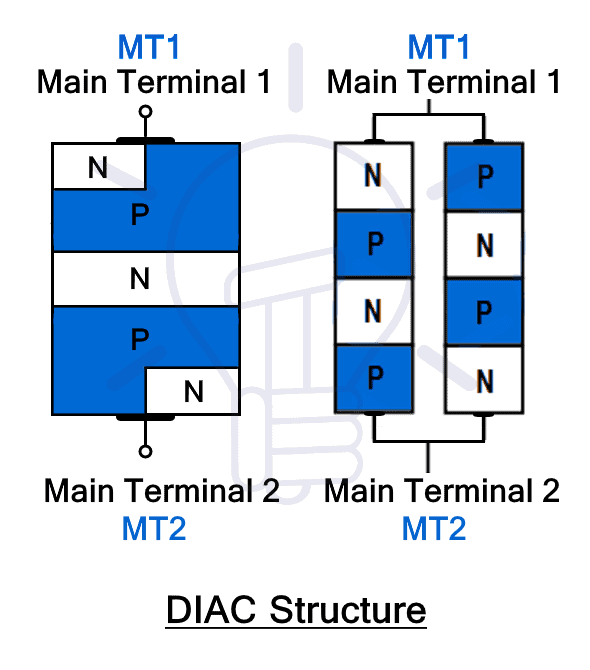 MT1
Main Terminal 1

N
P
N
P
N

Main Terminal 2
MT2

MT1
Main Terminal 1

N
P
N
P

P
N
P
N

Main Terminal 2
MT2

DIAC Structure